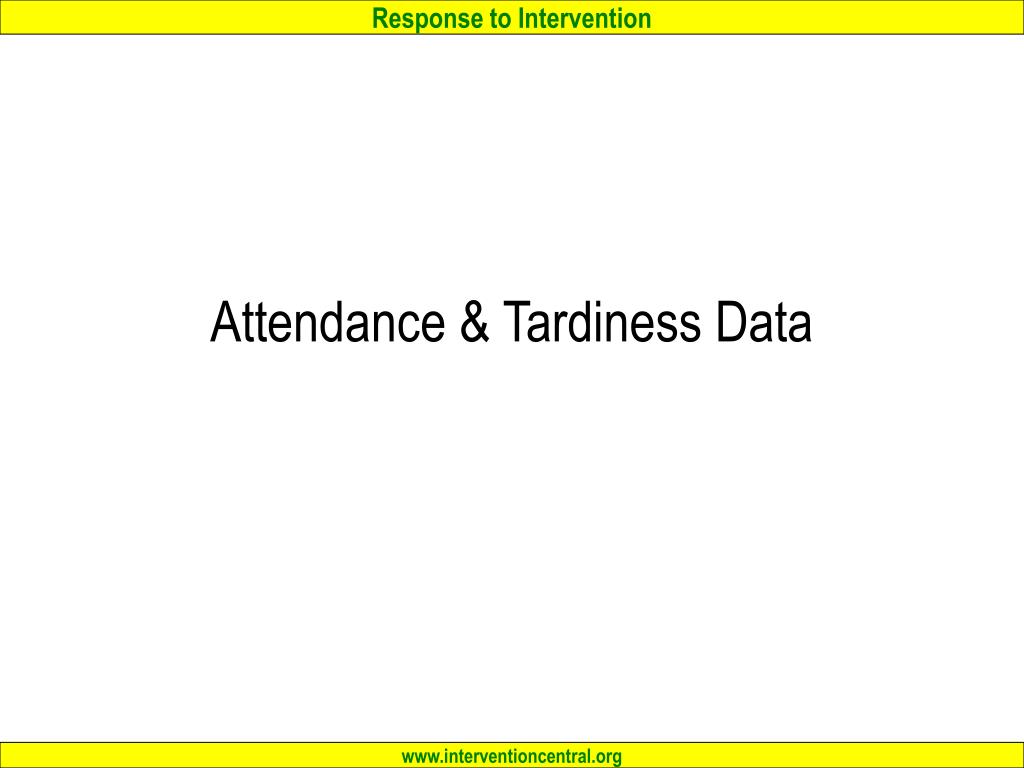 Response to Intervention

Attendance & Tardiness Data

www.interventioncentral.org